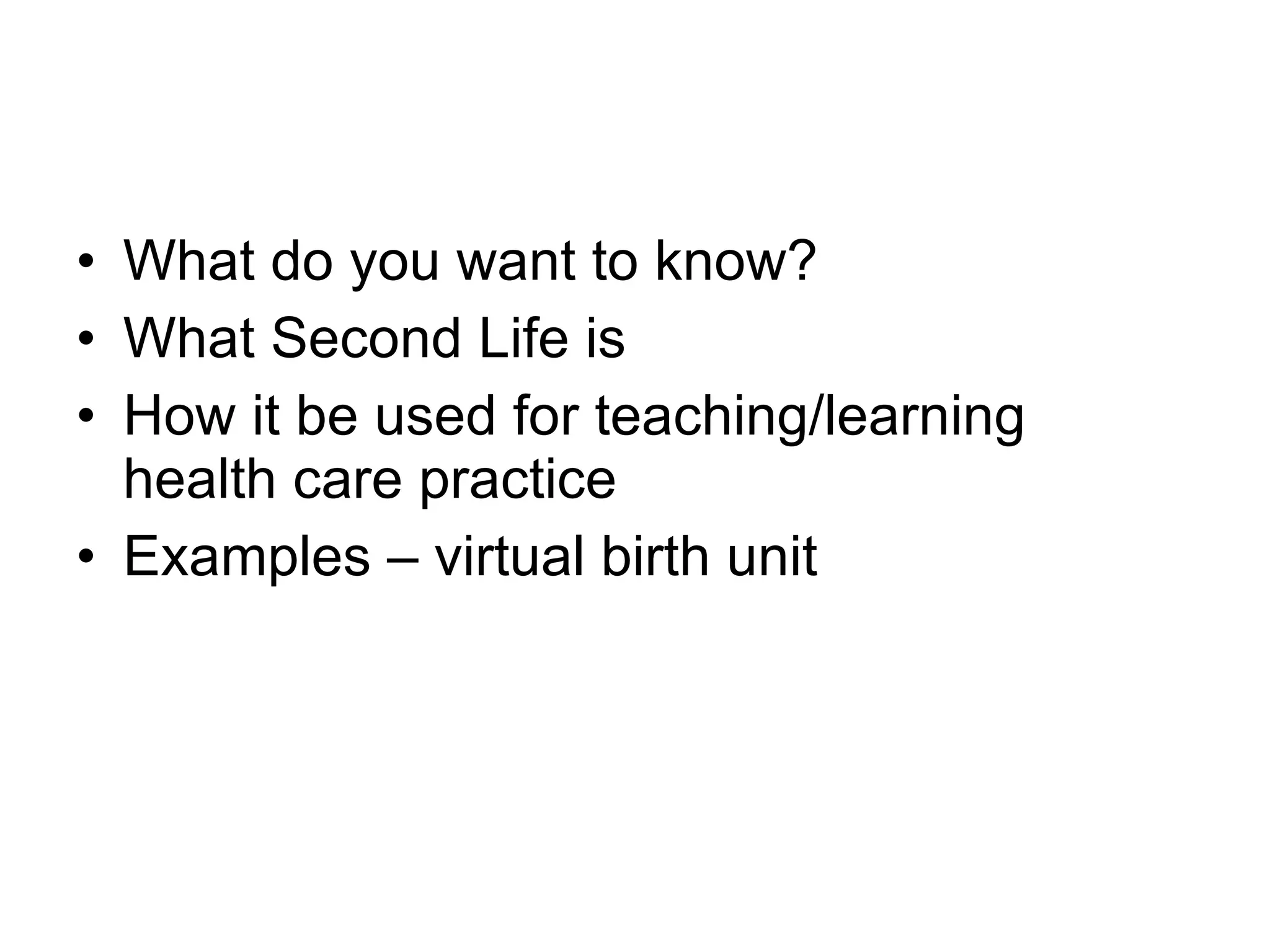 • What do you want to know?
• What Second Life is
• How it be used for teaching/learning health care practice
• Examples – virtual birth unit